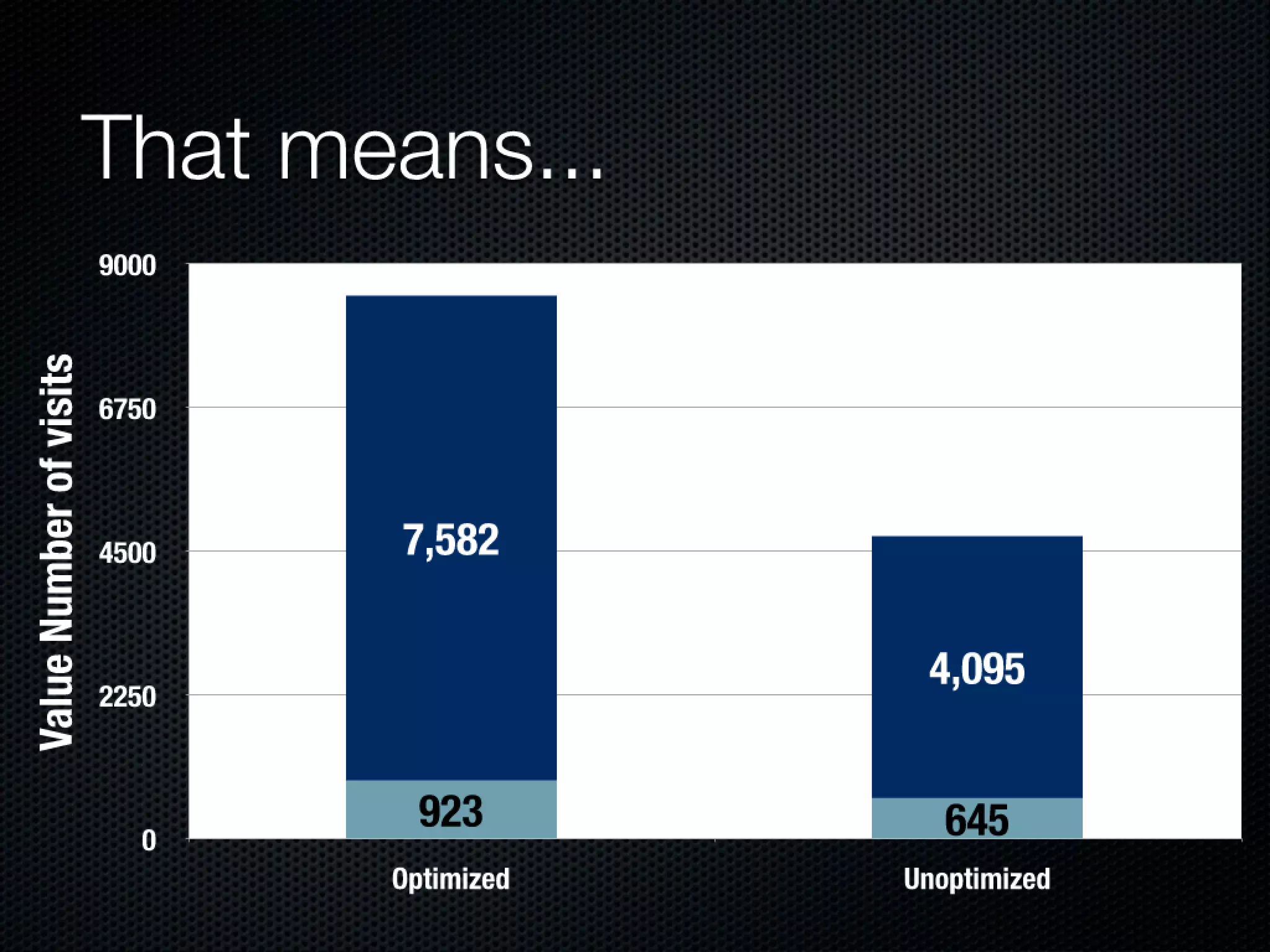 That means...

Value Number of visits

9000
6750
4500
2250
0

7,582
923
4,095
645

Optimized
Unoptimized